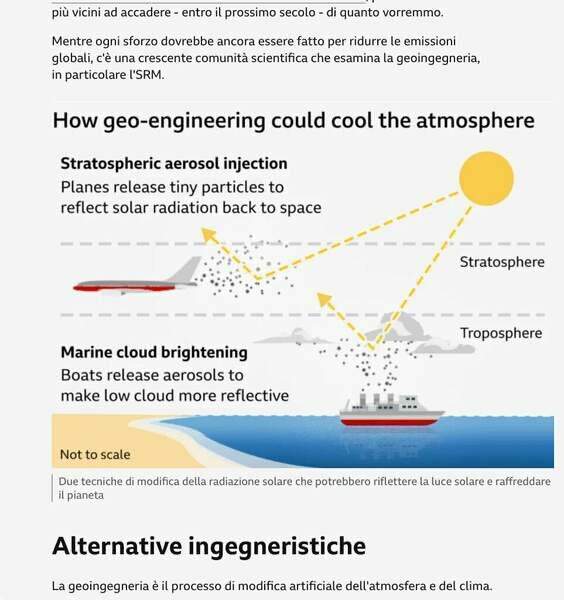 più vicini ad accadere - entro il prossimo secolo - di quanto vorremmo.

Mentre ogni sforzo dovrebbe ancora essere fatto per ridurre le emissioni globali, c'è una crescente comunità scientifica che esamina la geoingegneria, in particolare l'SRM.

How geo-engineering could cool the atmosphere

Stratospheric aerosol injection
Planes release tiny particles to reflect solar radiation back to space

Stratosphere

Troposphere

Marine cloud brightening
Boats release aerosols to make low cloud more reflective

Not to scale

Due tecniche di modifica della radiazione solare che potrebbero riflettere la luce solare e raffreddare il pianeta

Alternative ingegneristiche

La geoingegneria è il processo di modifica artificiale dell'atmosfera e del clima.